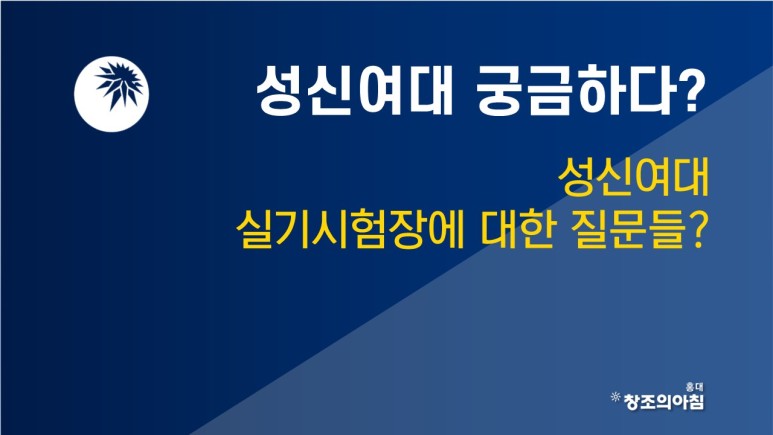 성신여대 궁금하다?

성신여대
실기시험장에 대한 질문들?

홍대
창조의아침